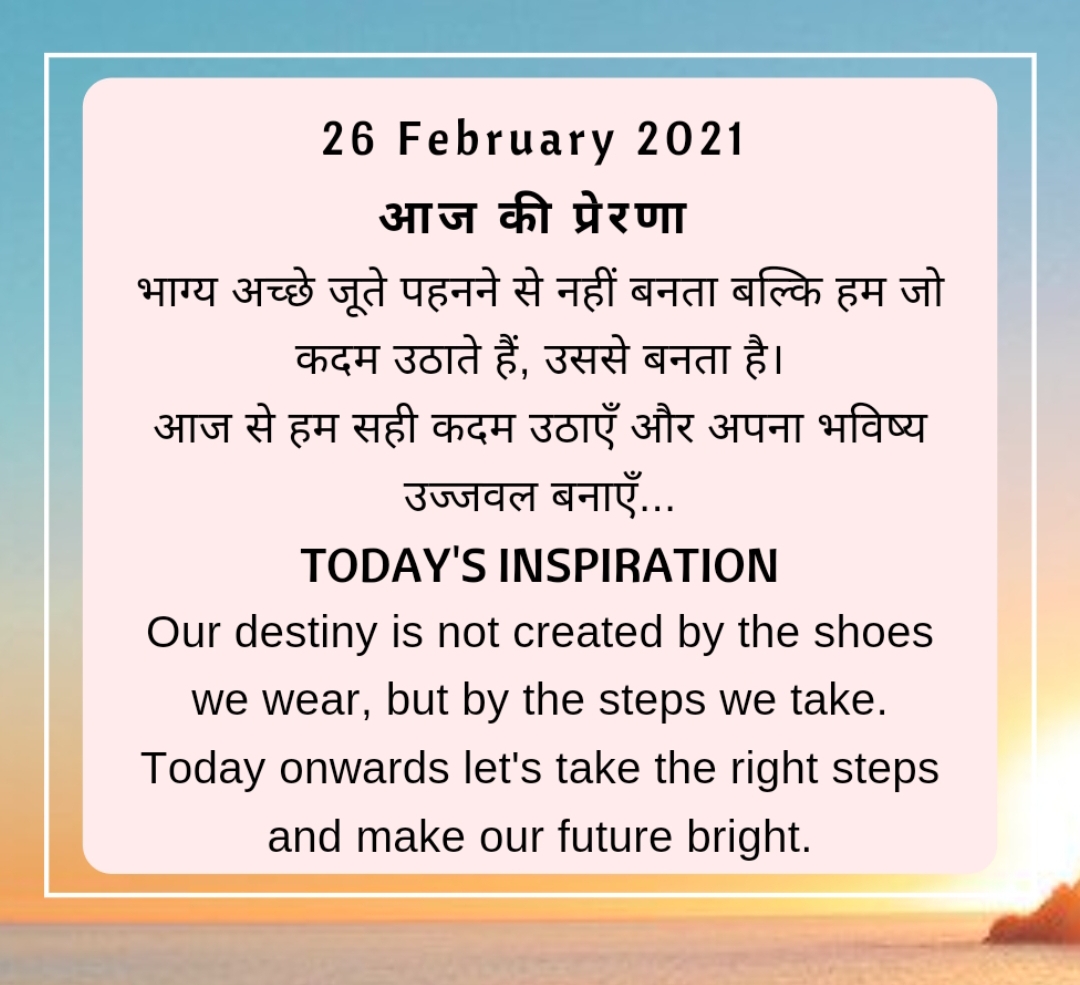 26 February 2021
आज की प्रेरणा
भाग्य अच्छे जूते पहनने से नहीं बनता बल्कि हम जो कदम उठाते हैं, उससे बनता है।
आज से हम सही कदम उठाएँ और अपना भविष्य उज्जवल बनाएँ...
TODAY'S INSPIRATION
Our destiny is not created by the shoes we wear, but by the steps we take.
Today onwards let's take the right steps and make our future bright.